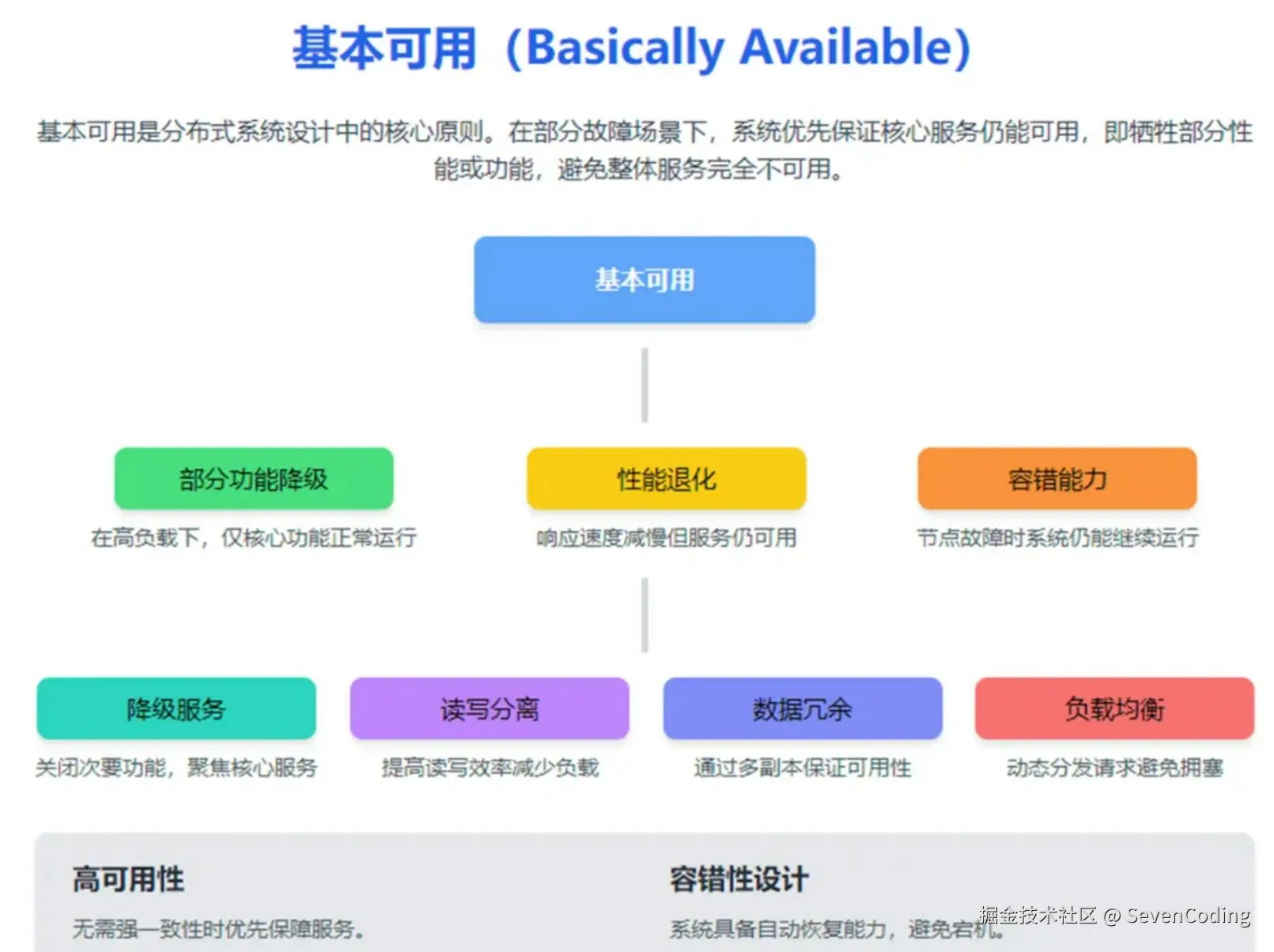 基本可用（Basically Available）

基本可用是分布式系统设计中的核心原则。在部分故障场景下，系统优先保证核心服务仍能可用，即牺牲部分性能或功能，避免整体服务完全不可用。

基本可用

部分功能降级

在高负载下，仅核心功能正常运行

性能退化

响应速度减慢但服务仍可用

容错能力

节点故障时系统仍能继续运行

降级服务

关闭次要功能，聚焦核心服务

读写分离

提高读写效率减少负载

数据冗余

通过多副本保证可用性

负载均衡

动态分发请求避免拥塞

高可用性

无需强一致性时优先保障服务。

容错性设计

系统具备自动恢复能力，避免宕机。

掘金技术社区 @ SevenCoding